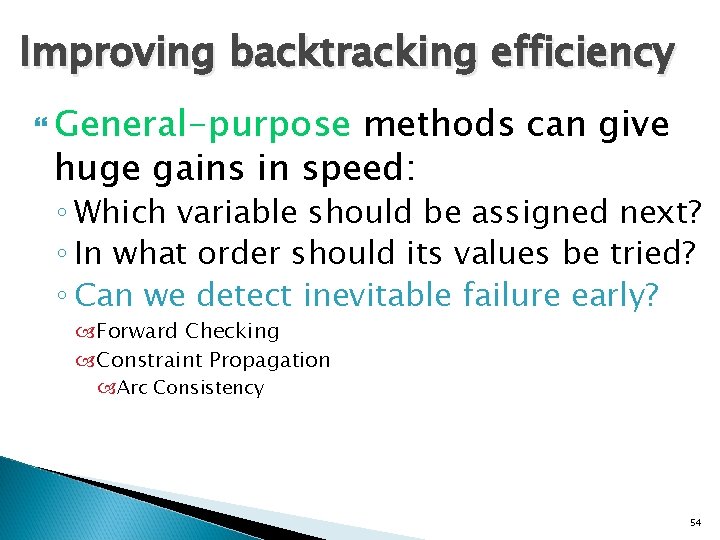 Improving backtracking efficiency

General-purpose methods can give huge gains in speed:

◦ Which variable should be assigned next?
◦ In what order should its values be tried?
◦ Can we detect inevitable failure early?

Forward Checking
Constraint Propagation
Arc Consistency

54